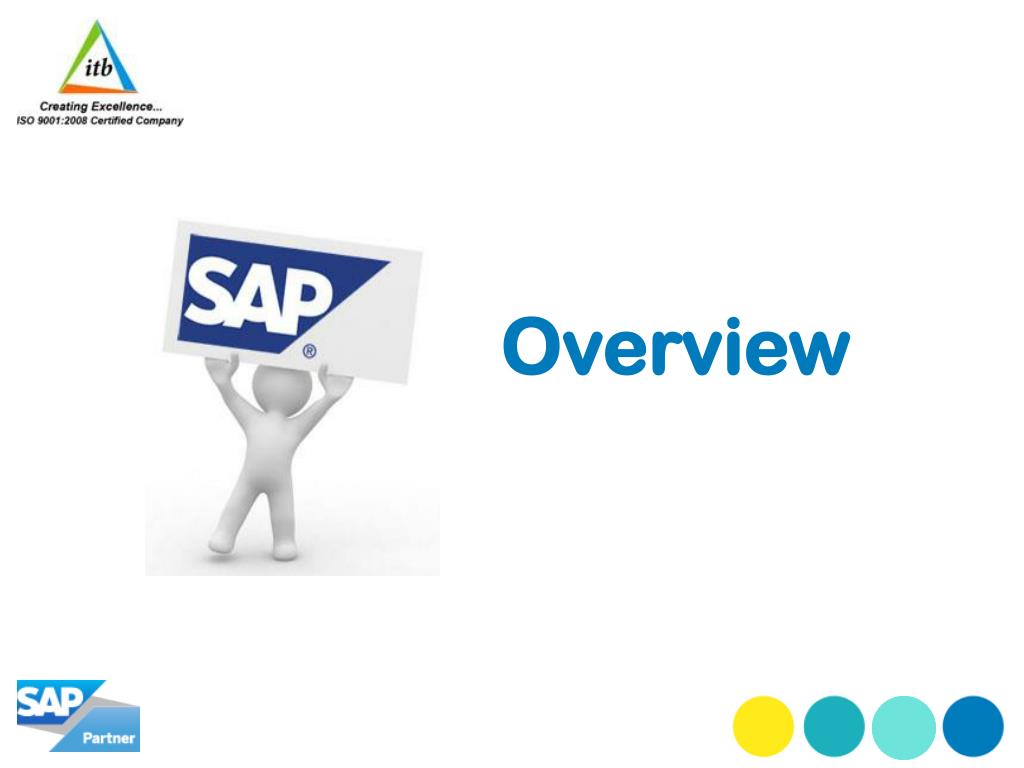 itb
Creating Excellence...
ISO 9001:2008 Certified Company

SAP®

Overview

SAP
Partner